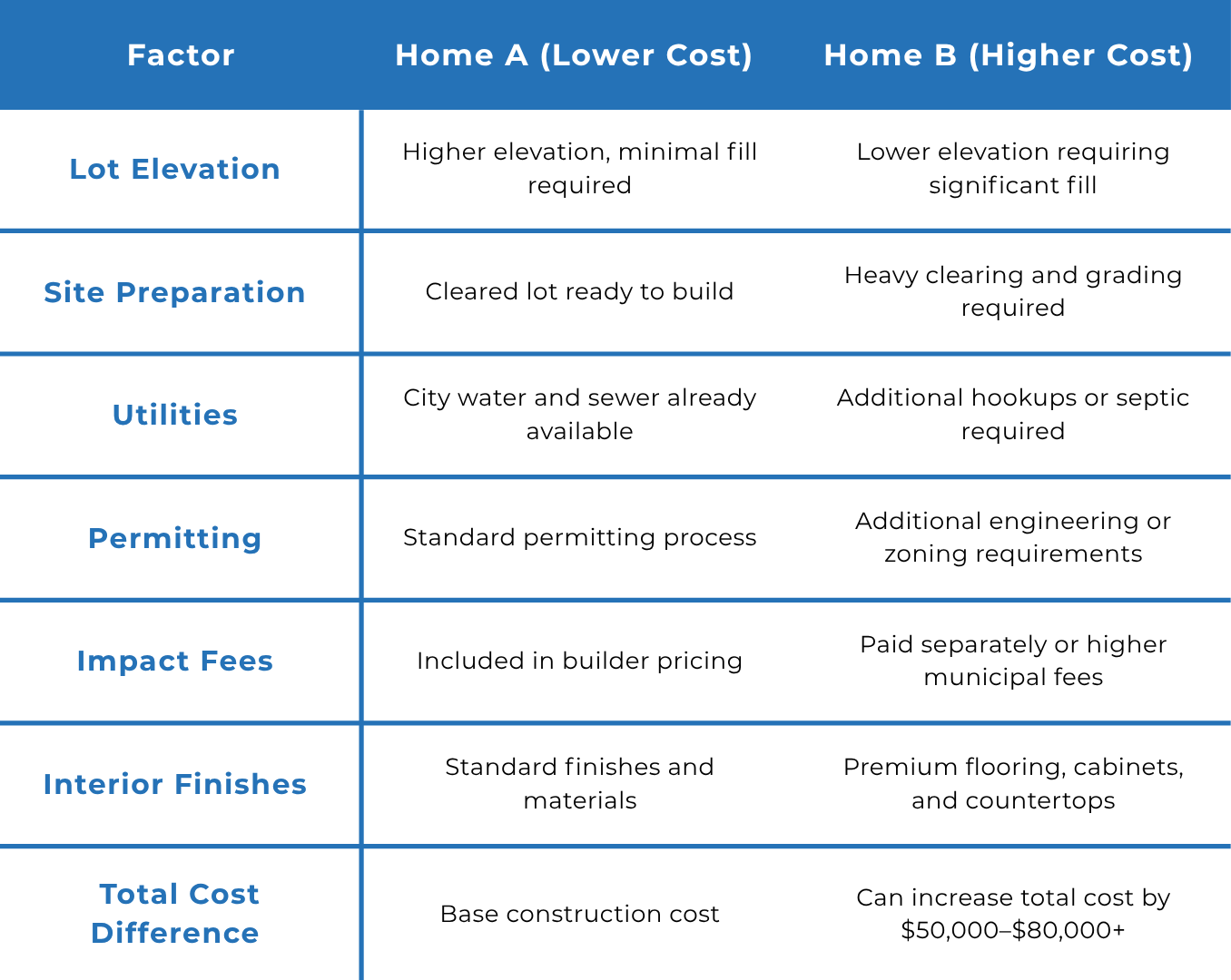 | Factor | Home A (Lower Cost) | Home B (Higher Cost) |
|---|---|---|
| Lot Elevation | Higher elevation, minimal fill required | Lower elevation requiring significant fill |
| Site Preparation | Cleared lot ready to build | Heavy clearing and grading required |
| Utilities | City water and sewer already available | Additional hookups or septic required |
| Permitting | Standard permitting process | Additional engineering or zoning requirements |
| Impact Fees | Included in builder pricing | Paid separately or higher municipal fees |
| Interior Finishes | Standard finishes and materials | Premium flooring, cabinets, and countertops |
| Total Cost Difference | Base construction cost | Can increase total cost by \$50,000–\$80,000+ |